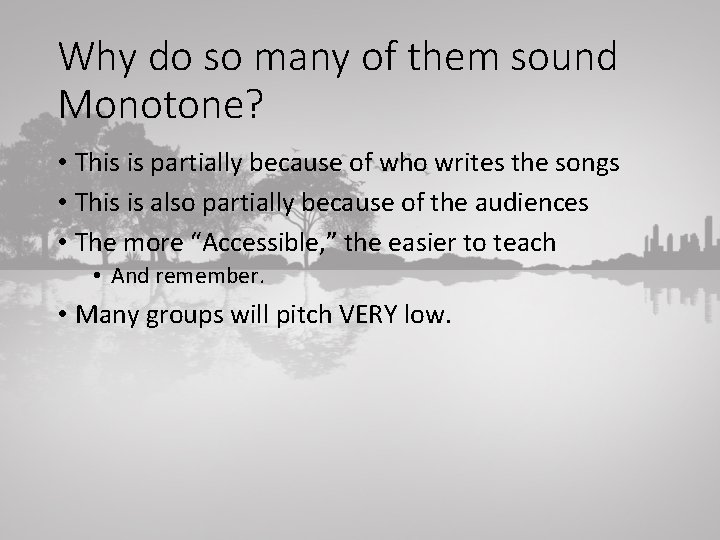 Why do so many of them sound Monotone?

• This is partially because of who writes the songs
• This is also partially because of the audiences
• The more “Accessible,” the easier to teach
  • And remember.
• Many groups will pitch VERY low.